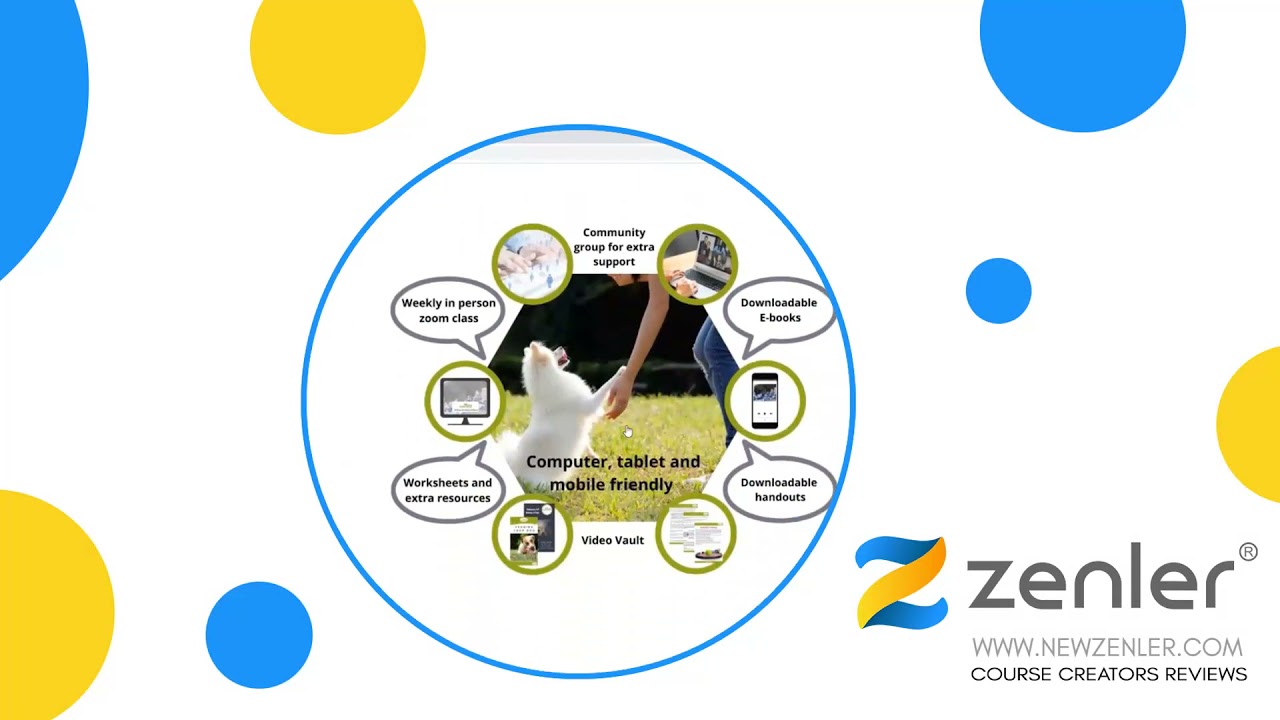 Community group for extra support

Weekly in person zoom class

Downloadable E-books

Computer, tablet and mobile friendly

Worksheets and extra resources

Downloadable handouts

Video Vault

zenler®

WWW.NEWZENLER.COM
COURSE CREATORS REVIEWS